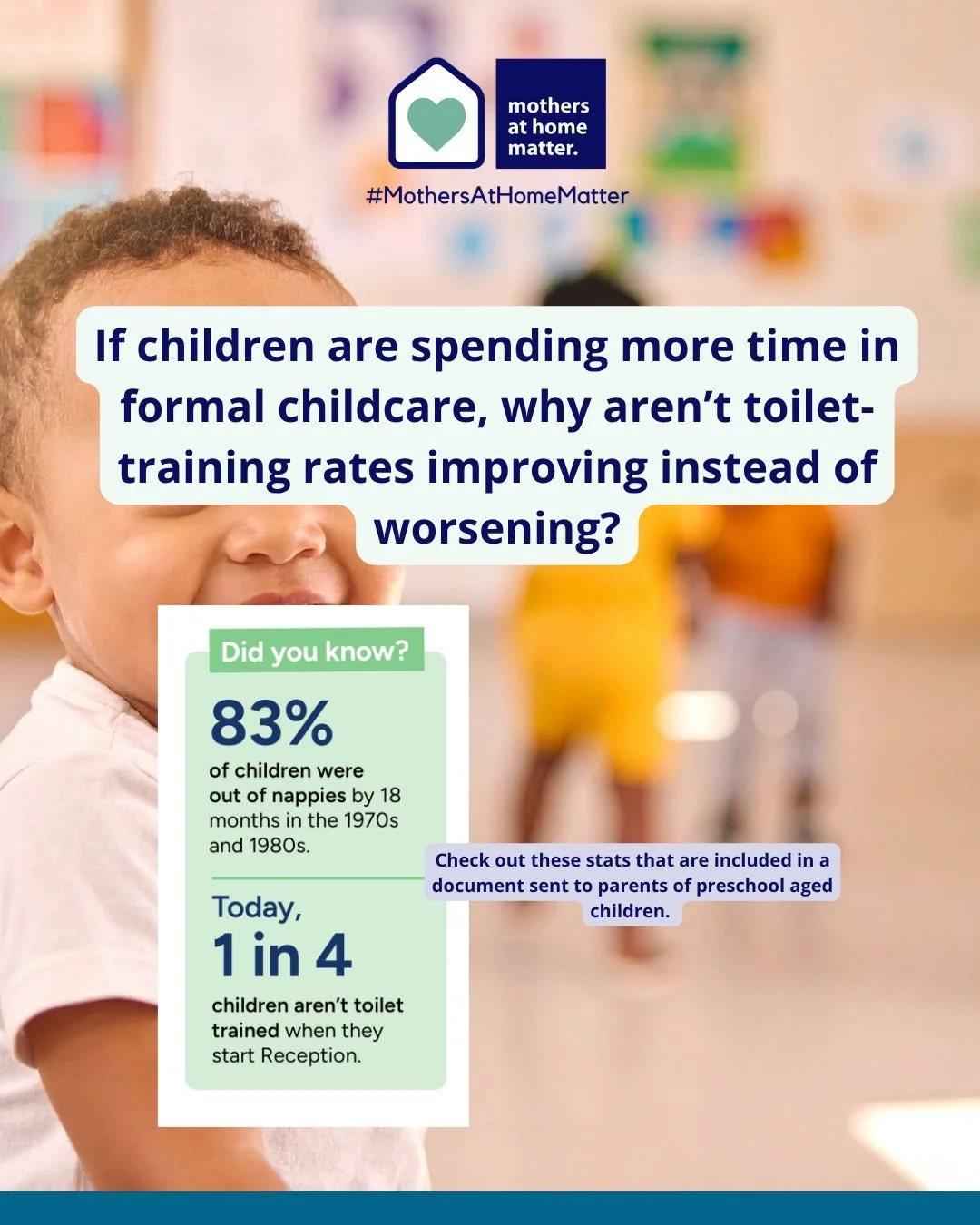 mothers at home matter.

#MothersAtHomeMatter

If children are spending more time in formal childcare, why aren't toilet-training rates improving instead of worsening?

Did you know?

83%

of children were out of nappies by 18 months in the 1970s and 1980s.

Today,

1 in 4

children aren't toilet trained when they start Reception.

Check out these stats that are included in a document sent to parents of preschool aged children.